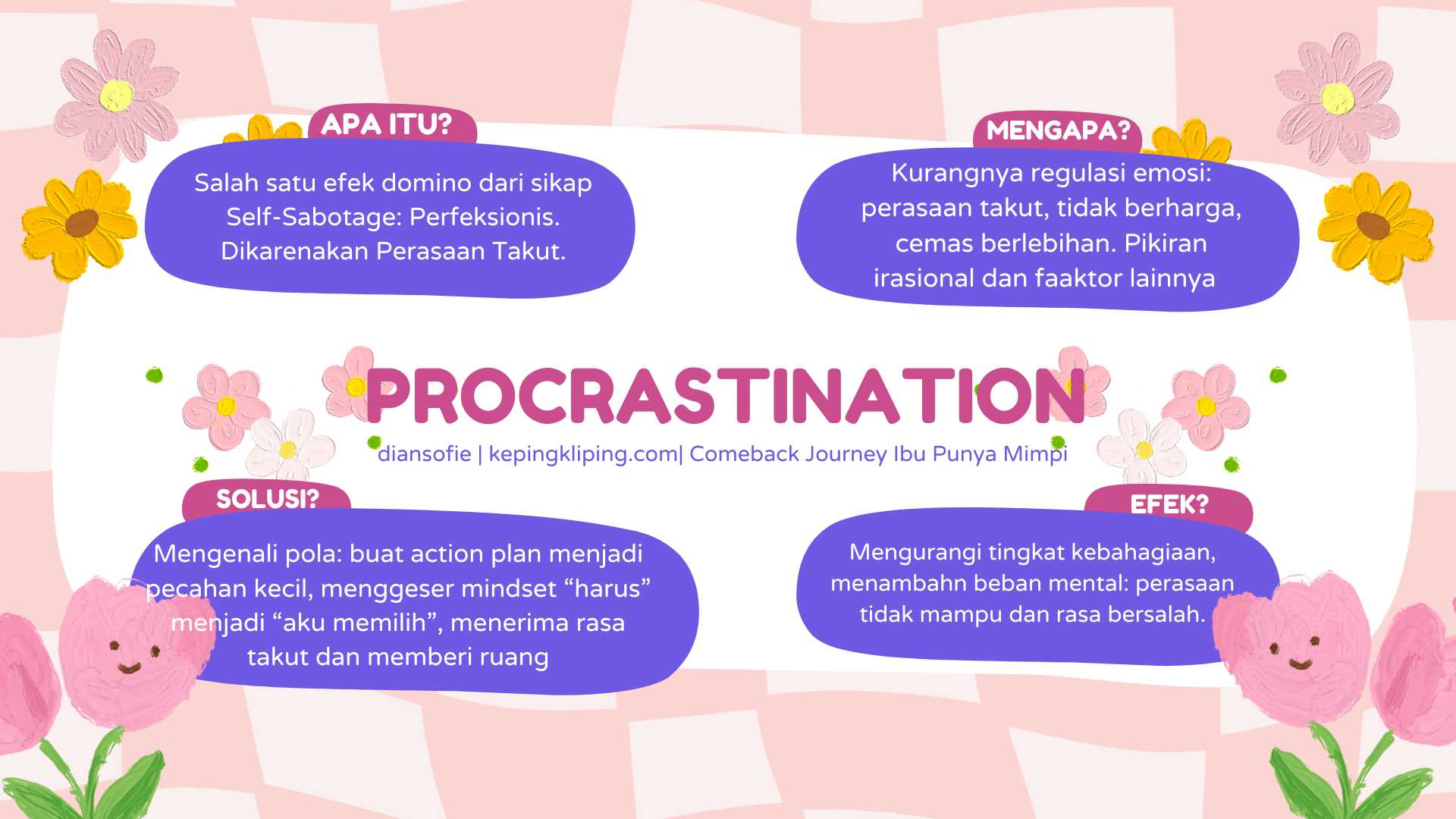 APA ITU?

Salah satu efek domino dari sikap Self-Sabotage: Perfeksionis. Dikarenakan Perasaan Takut.

MENGAPA?

Kurangnya regulasi emosi: perasaan takut, tidak berharga, cemas berlebihan. Pikiran irasional dan faaktor lainnya

PROCRASTINATION

diansofie | kepingkliping.com| Comeback Journey Ibu Punya Mimpi

SOLUSI?

Mengenali pola: buat action plan menjadi pecahan kecil, menggeser mindset “harus” menjadi “aku memilih”, menerima rasa takut dan memberi ruang

EFEK?

Mengurangi tingkat kebahagiaan, menambahn beban mental: perasaan tidak mampu dan rasa bersalah.